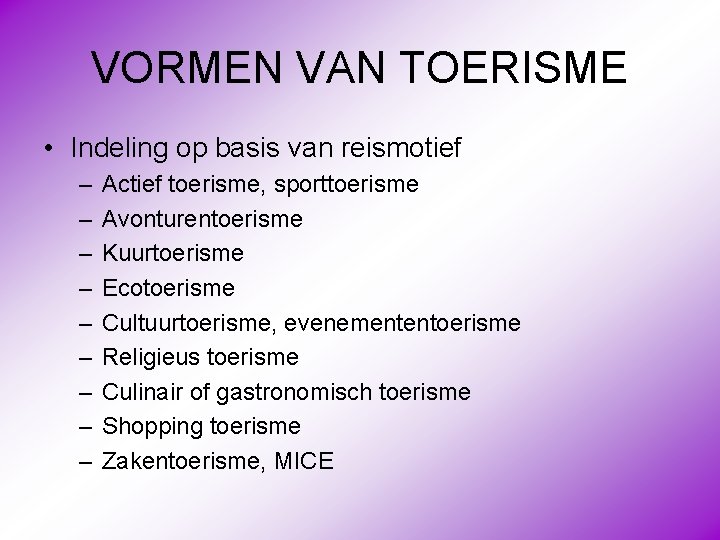 VORMEN VAN TOERISME

• Indeling op basis van reismotief
– Actief toerisme, sporttoerisme
– Avonturentoerisme
– Kuurtoerisme
– Ecotoerisme
– Cultuurtoerisme, evenemententoerisme
– Religieus toerisme
– Culinair of gastronomisch toerisme
– Shopping toerisme
– Zakentoerisme, MICE